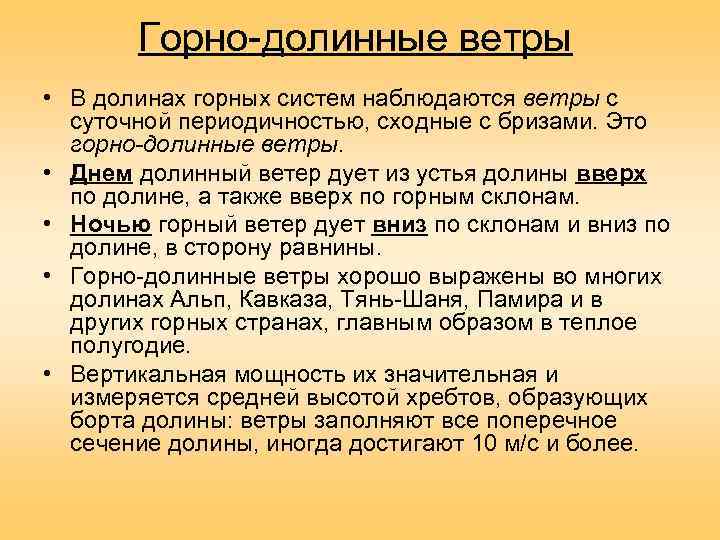 Горно-долинные ветры

• В долинах горных систем наблюдаются ветры с суточной периодичностью, сходные с бризами. Это горно-долинные ветры.

• Днем долинный ветер дует из устья долины вверх по долине, а также вверх по горным склонам.

• Ночью горный ветер дует вниз по склонам и вниз по долине, в сторону равнины.

• Горно-долинные ветры хорошо выражены во многих долинах Альп, Кавказа, Тянь-Шаня, Памира и в других горных странах, главным образом в теплое полугодие.

• Вертикальная мощность их значительная и измеряется средней высотой хребтов, образующих борта долины: ветры заполняют все поперечное сечение долины, иногда достигают 10 м/с и более.